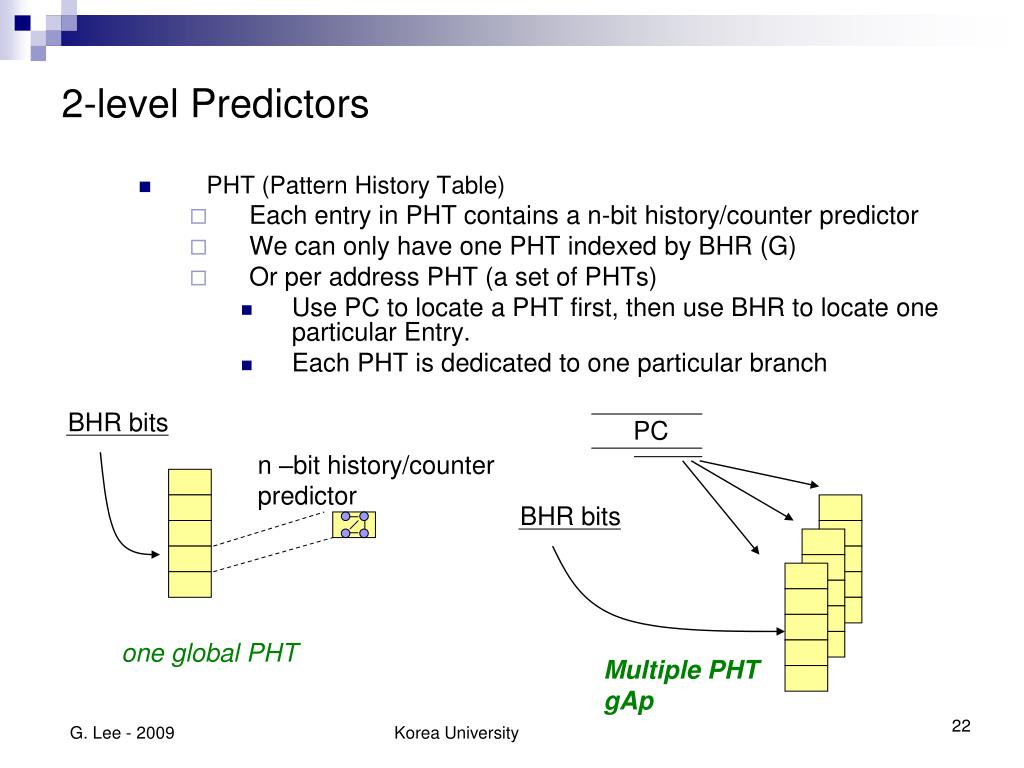 2-level Predictors

PHT (Pattern History Table)
Each entry in PHT contains a n-bit history/counter predictor
We can only have one PHT indexed by BHR (G)
Or per address PHT (a set of PHTs)
Use PC to locate a PHT first, then use BHR to locate one particular Entry.
Each PHT is dedicated to one particular branch

BHR bits

n –bit history/counter predictor

one global PHT

PC

BHR bits

Multiple PHT
gAp

G. Lee - 2009

Korea University

22